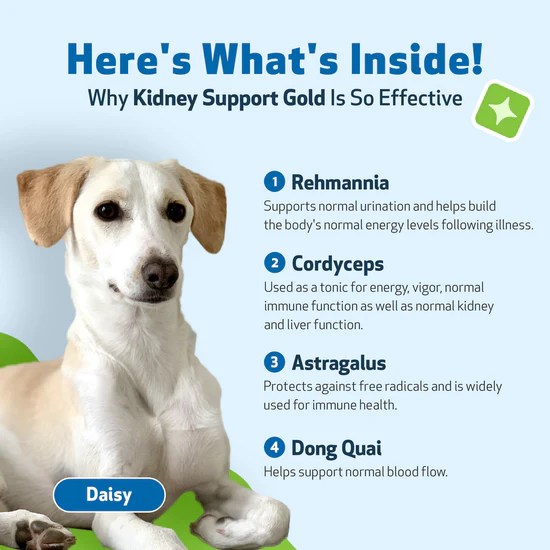 Here's What's Inside!
Why Kidney Support Gold Is So Effective

1 Rehmannia
Supports normal urination and helps build the body's normal energy levels following illness.

2 Cordyceps
Used as a tonic for energy, vigor, normal immune function as well as normal kidney and liver function.

3 Astragalus
Protects against free radicals and is widely used for immune health.

4 Dong Quai
Helps support normal blood flow.

Daisy